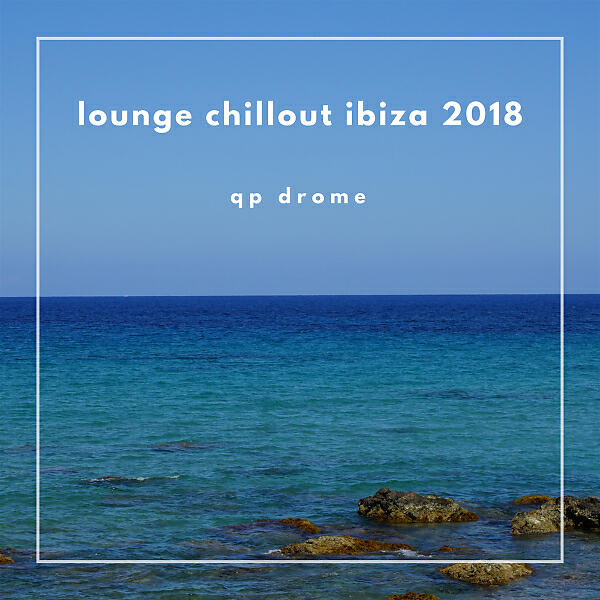 lounge chillout ibiza 2018

qp drome